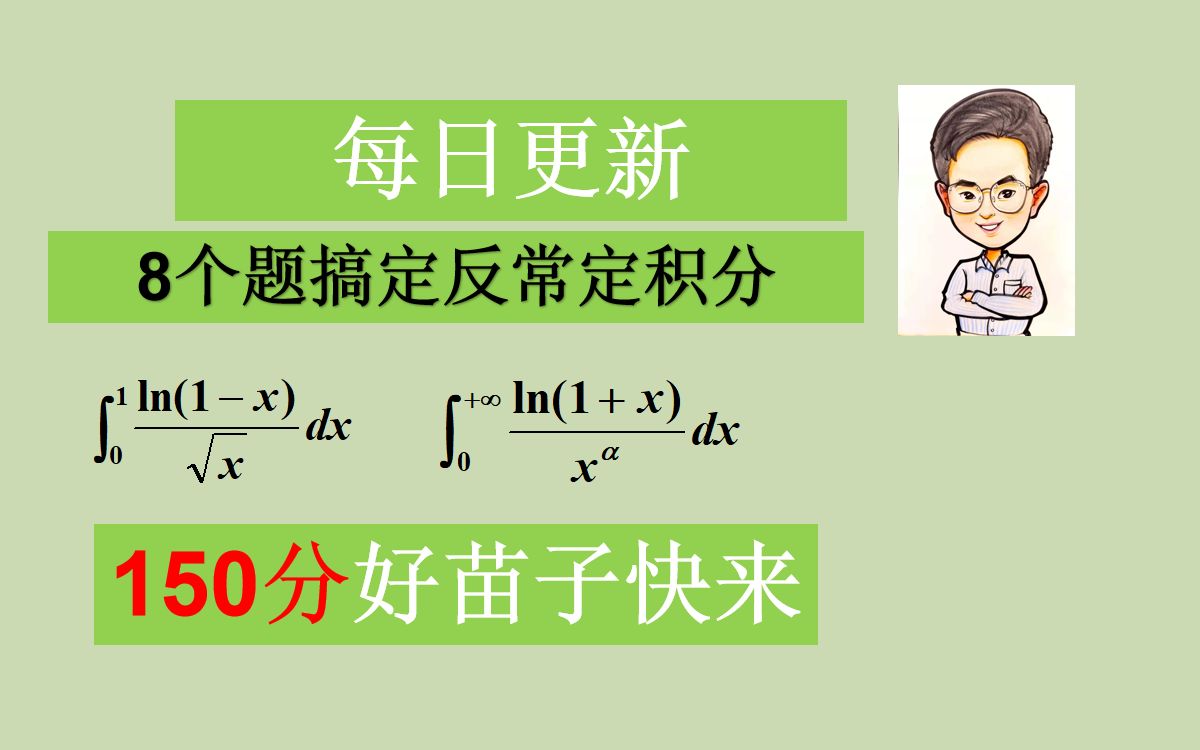 每日更新

8个题搞定反常定积分

$\int_0^1 \frac{\ln(1-x)}{\sqrt{x}}dx$ $\int_0^{+\infty} \frac{\ln(1+x)}{x^{\alpha}}dx$

150分好苗子快来